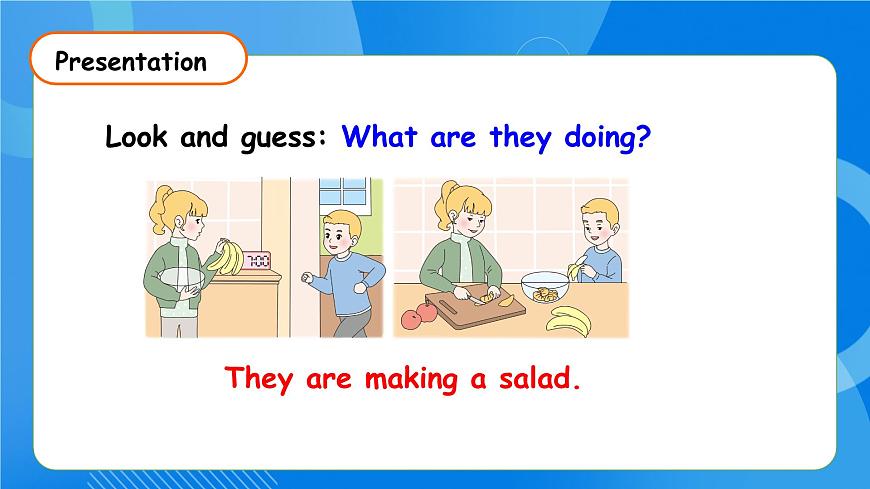 Presentation

Look and guess: What are they doing?

7:00

They are making a salad.